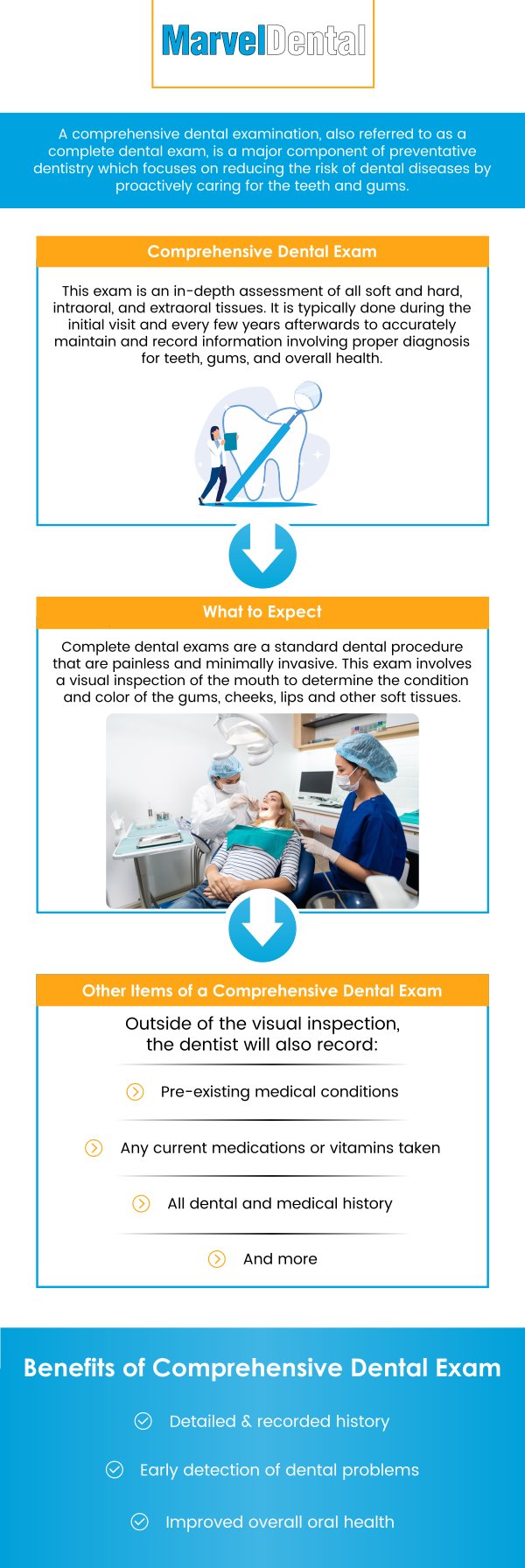 MarvelDental

A comprehensive dental examination, also referred to as a complete dental exam, is a major component of preventative dentistry which focuses on reducing the risk of dental diseases by proactively caring for the teeth and gums.

Comprehensive Dental Exam

This exam is an in-depth assessment of all soft and hard, intraoral, and extraoral tissues. It is typically done during the initial visit and every few years afterwards to accurately maintain and record information involving proper diagnosis for teeth, gums, and overall health.

What to Expect

Complete dental exams are a standard dental procedure that are painless and minimally invasive. This exam involves a visual inspection of the mouth to determine the condition and color of the gums, cheeks, lips and other soft tissues.

Other Items of a Comprehensive Dental Exam

Outside of the visual inspection, the dentist will also record:

Pre-existing medical conditions

Any current medications or vitamins taken

All dental and medical history

And more

Benefits of Comprehensive Dental Exam

Detailed & recorded history

Early detection of dental problems

Improved overall oral health